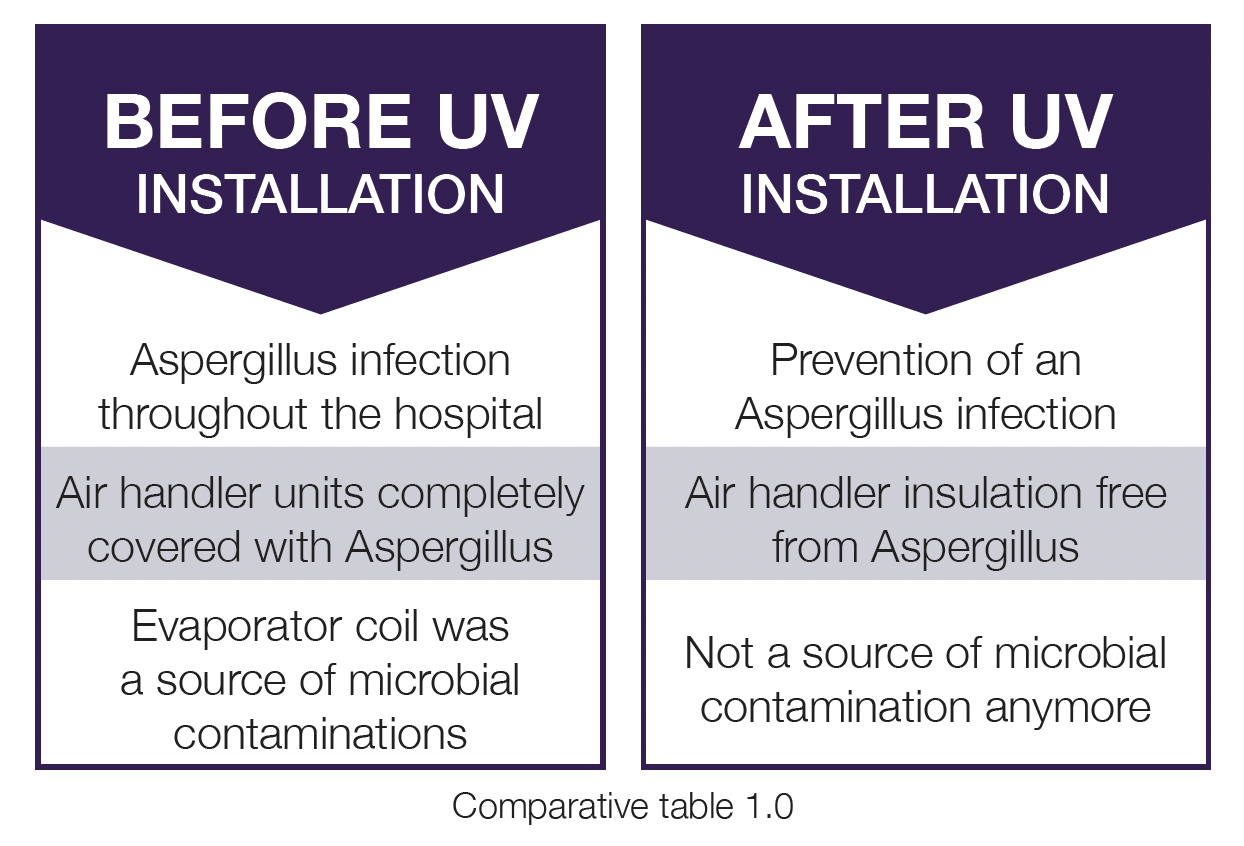 | BEFORE UV INSTALLATION | AFTER UV INSTALLATION |
|---|---|
| Aspergillus infection throughout the hospital | Prevention of an Aspergillus infection |
| Air handler units completely covered with Aspergillus | Air handler insulation free from Aspergillus |
| Evaporator coil was a source of microbial contaminations | Not a source of microbial contamination anymore |

Comparative table 1.0